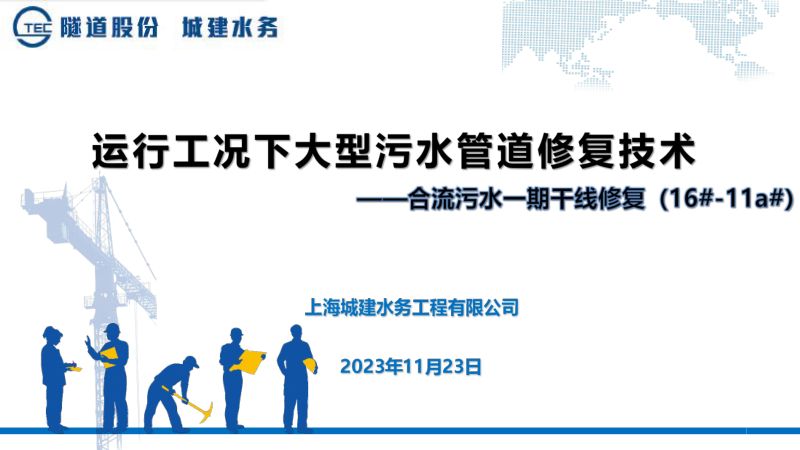 TEC 隧道股份 城建水务

运行工况下大型污水管道修复技术

——合流污水一期干线修复（16#-11a#)

上海城建水务工程有限公司

2023年11月23日